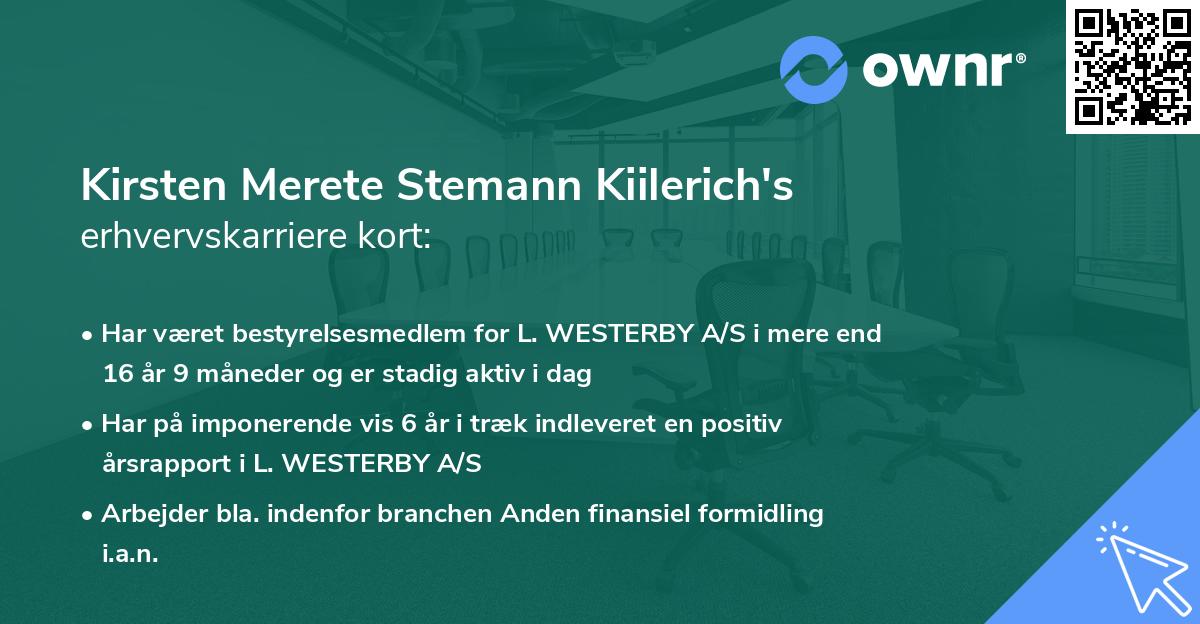 ownr®

Kirsten Merete Stemann Kiilerich's
erhvervskarriere kort:

• Har været bestyrelsesmedlem for L. WESTERBY A/S i mere end 16 år 9 måneder og er stadig aktiv i dag

• Har på imponerende vis 6 år i træk indleveret en positiv årsrapport i L. WESTERBY A/S

• Arbejder bla. indenfor branchen Anden finansiel formidling i.a.n.